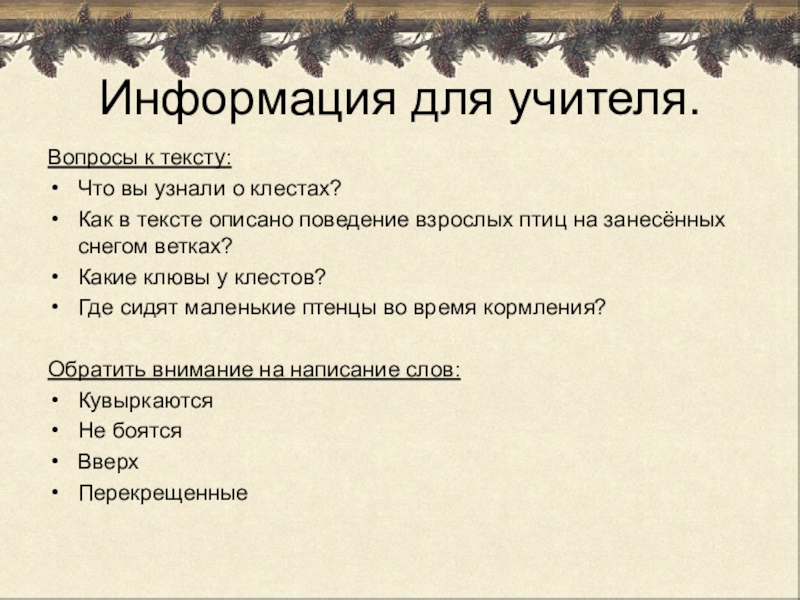 Информация для учителя.

Вопросы к тексту:
• Что вы узнали о клестах?
• Как в тексте описано поведение взрослых птиц на занесённых снегом ветках?
• Какие клювы у клестов?
• Где сидят маленькие птенцы во время кормления?

Обратить внимание на написание слов:
• Кувыркаются
• Не боятся
• Вверх
• Перекрещенные